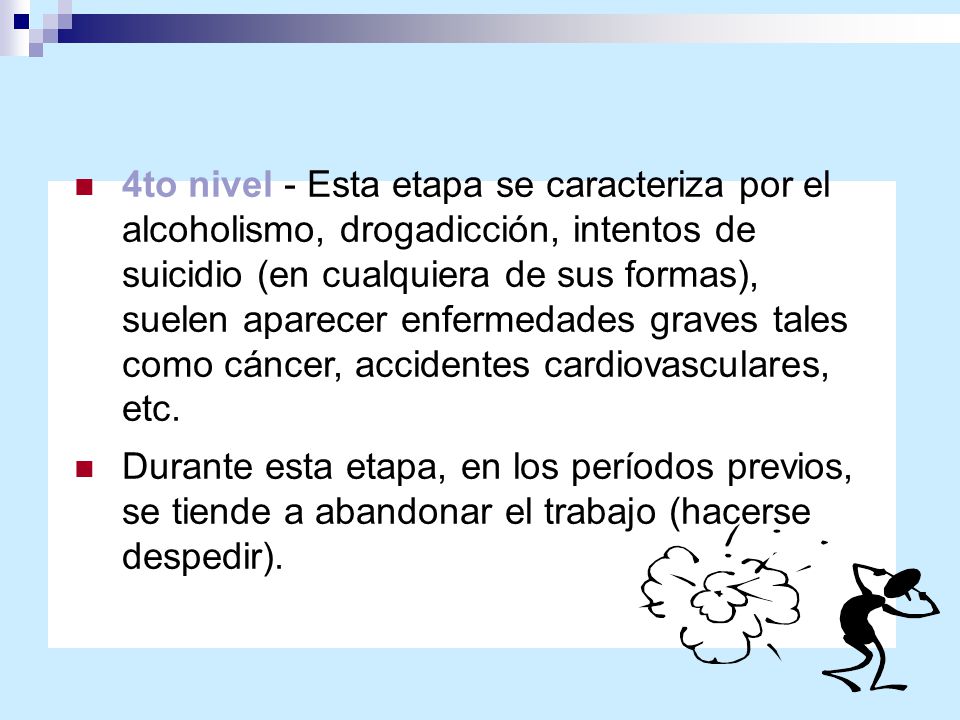 4to nivel - Esta etapa se caracteriza por el alcoholismo, drogadicción, intentos de suicidio (en cualquiera de sus formas), suelen aparecer enfermedades graves tales como cáncer, accidentes cardiovasculares, etc.

Durante esta etapa, en los períodos previos, se tiende a abandonar el trabajo (hacerse despedir).